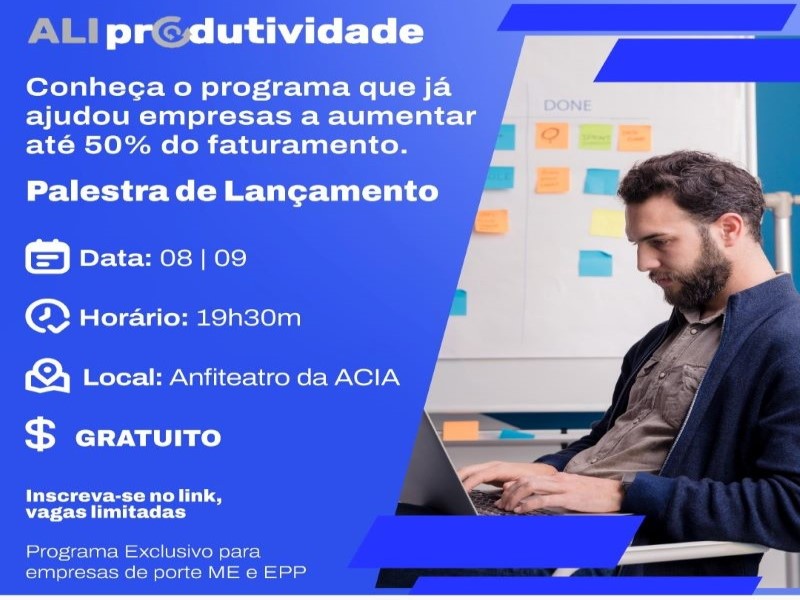 ALI produtividade

Conheça o programa que já ajudou empresas a aumentar até 50% do faturamento.

Palestra de Lançamento

Data: 08 | 09

Horário: 19h30m

Local: Anfiteatro da ACIA

$ GRATUITO

Inscreva-se no link, vagas limitadas

Programa Exclusivo para empresas de porte ME e EPP

DONE